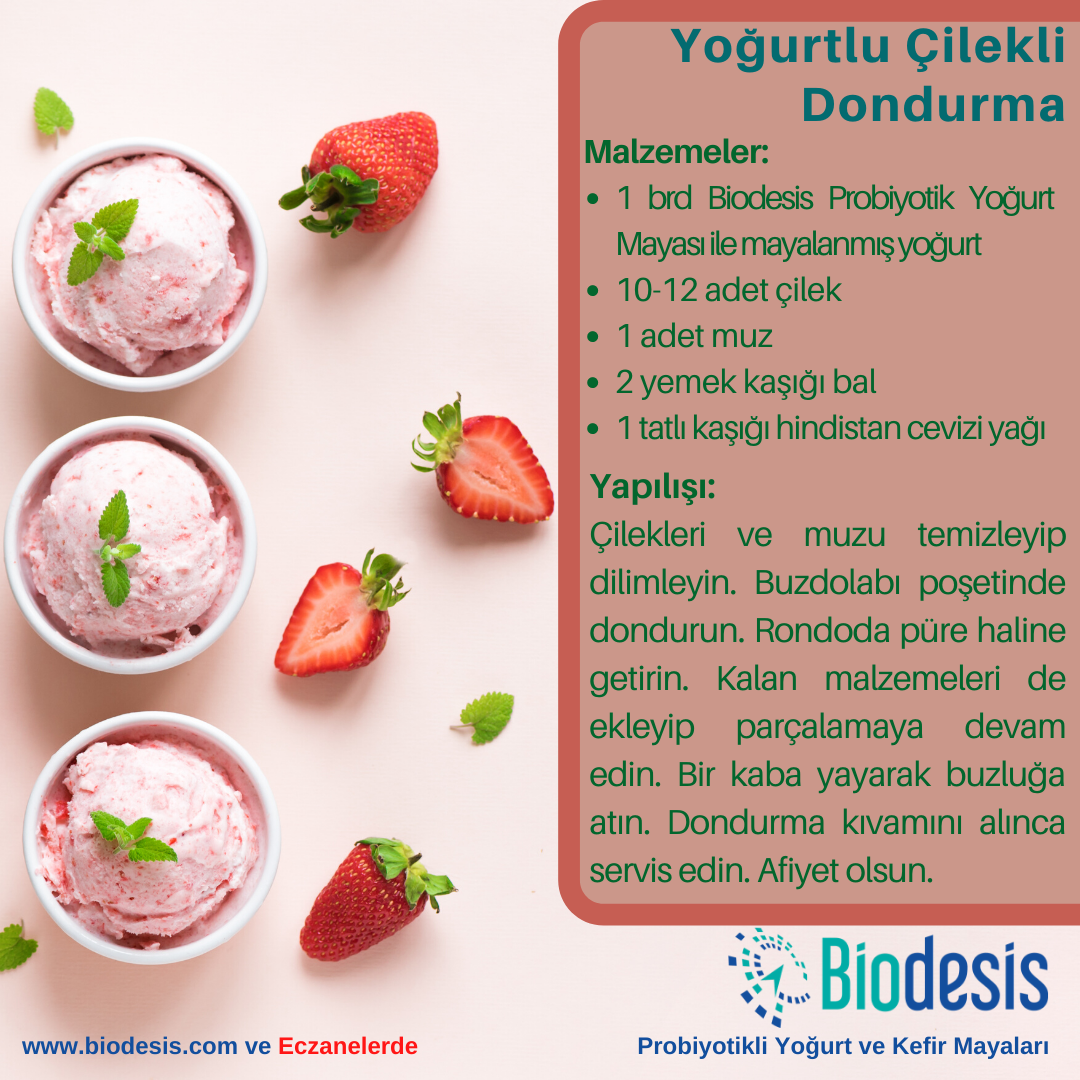 Yoğurtlu Çilekli Dondurma

Malzemeler:

- 1 brd Biodesis Probiyotik Yoğurt Mayası ile mayalanmış yoğurt
- 10-12 adet çilek
- 1 adet muz
- 2 yemek kaşığı bal
- 1 tatlı kaşığı hindistan cevizi yağı

Yapılışı:

Çilekleri ve muzu temizleyip dilimleyin. Buzdolabı poşetinde dondurun. Rondoda püre haline getirin. Kalan malzemeleri de ekleyip parçalamaya devam edin. Bir kaba yayarak buzluğa atın. Dondurma kıvamını alınca servis edin. Afiyet olsun.

Biodesis

www.biodesis.com ve Eczanelerde

Probiyotikli Yoğurt ve Kefir Mayaları